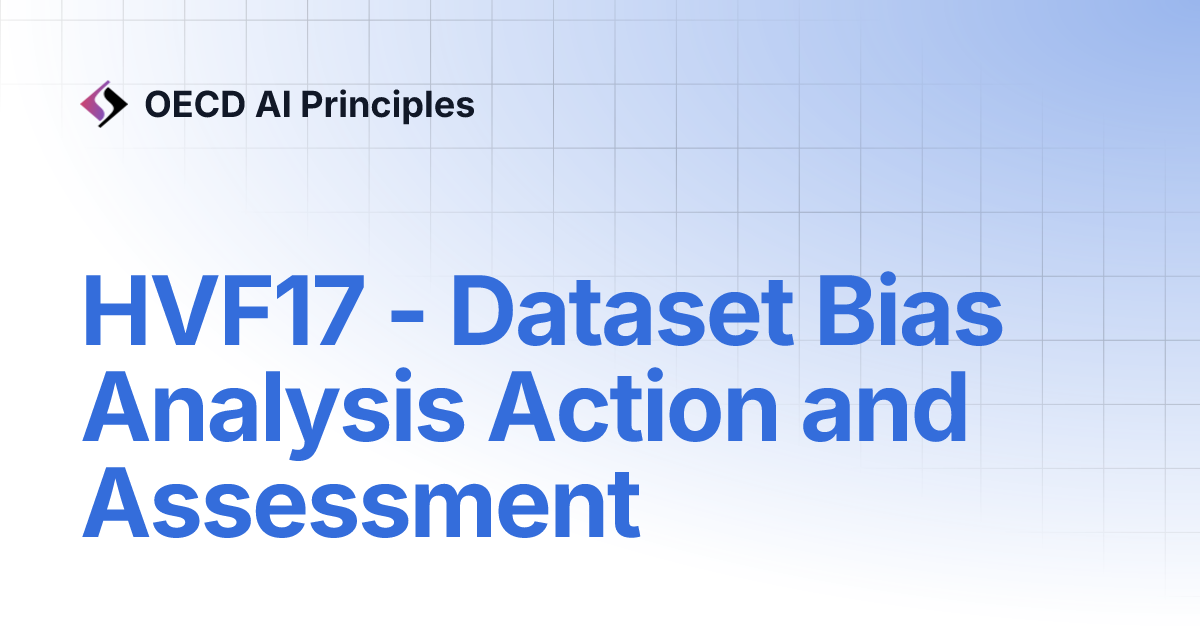 OECD AI Principles

HVF17 - Dataset Bias Analysis Action and Assessment